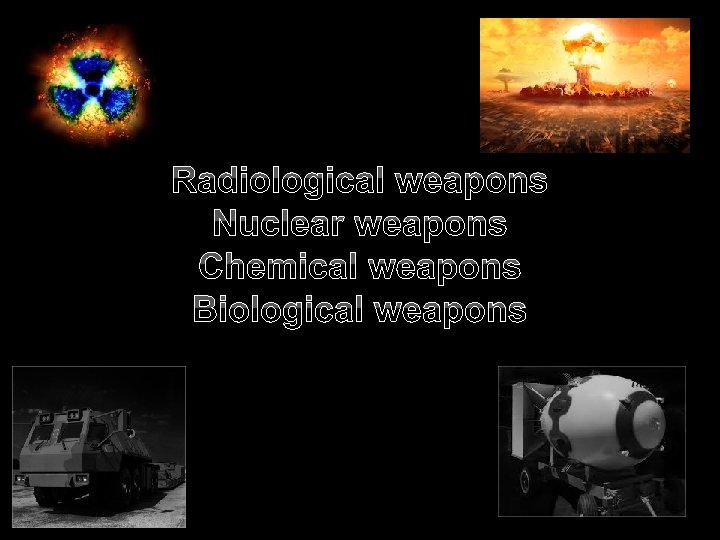 Radiological weapons
Nuclear weapons
Chemical weapons
Biological weapons